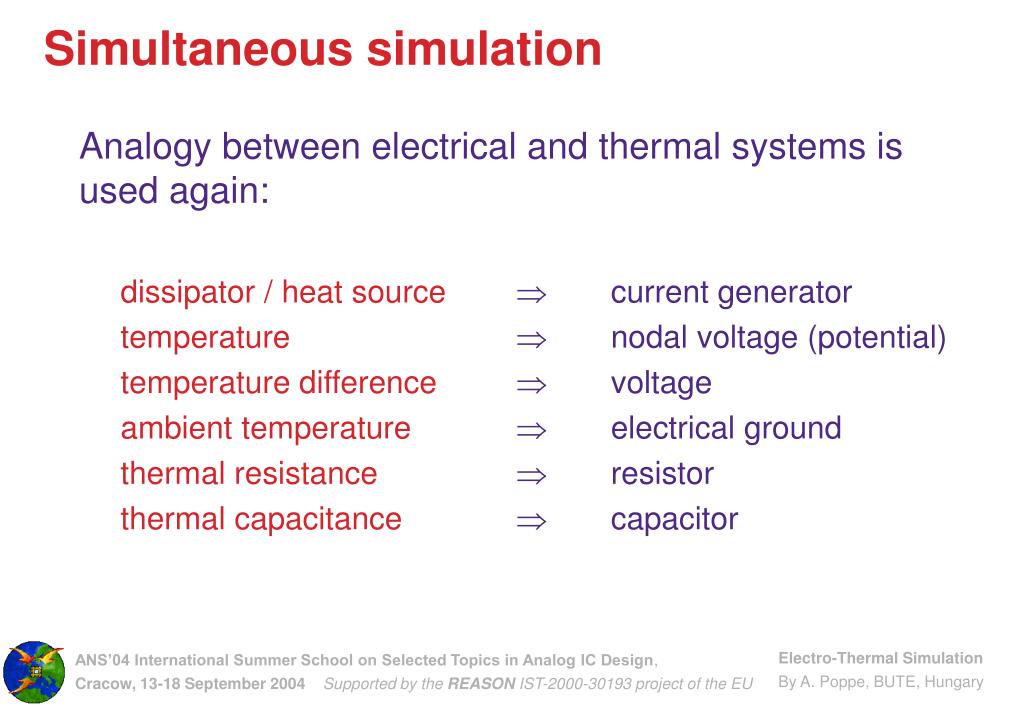 Simultaneous simulation

Analogy between electrical and thermal systems is used again:

dissipator / heat source $\Rightarrow$ current generator
temperature $\Rightarrow$ nodal voltage (potential)
temperature difference $\Rightarrow$ voltage
ambient temperature $\Rightarrow$ electrical ground
thermal resistance $\Rightarrow$ resistor
thermal capacitance $\Rightarrow$ capacitor

ANS'04 International Summer School on Selected Topics in Analog IC Design,
Cracow, 13-18 September 2004 Supported by the REASON IST-2000-30193 project of the EU

Electro-Thermal Simulation
By A. Poppe, BUTE, Hungary